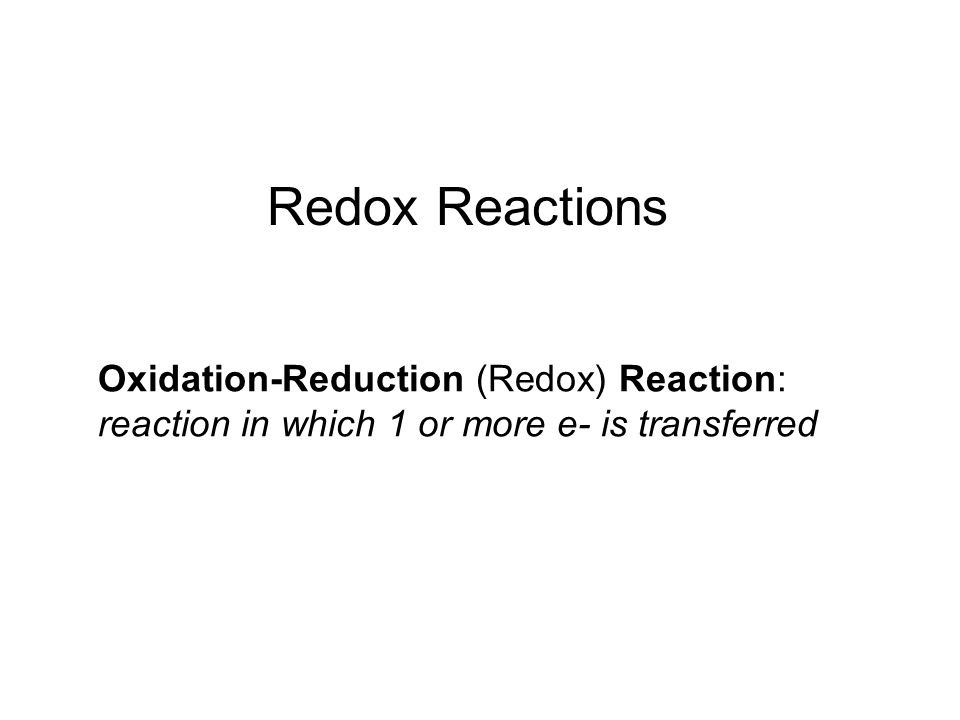 Redox Reactions

Oxidation-Reduction (Redox) Reaction: reaction in which 1 or more e- is transferred